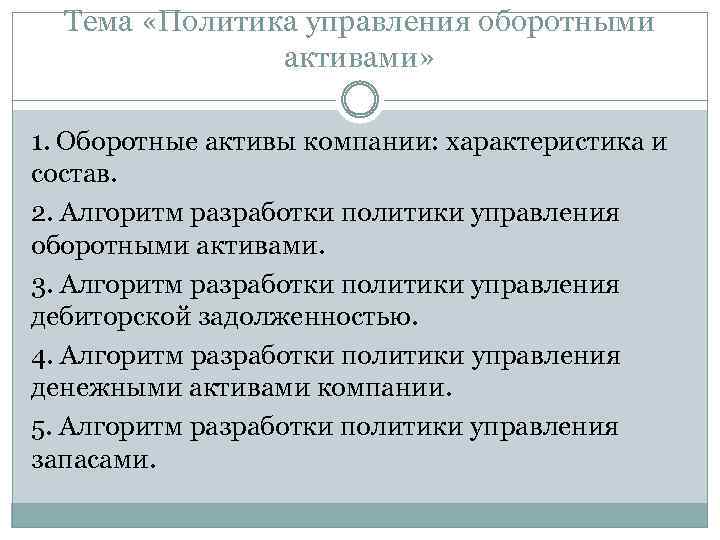 Тема «Политика управления оборотными активами»

1. Оборотные активы компании: характеристика и состав.

2. Алгоритм разработки политики управления оборотными активами.

3. Алгоритм разработки политики управления дебиторской задолженностью.

4. Алгоритм разработки политики управления денежными активами компании.

5. Алгоритм разработки политики управления запасами.